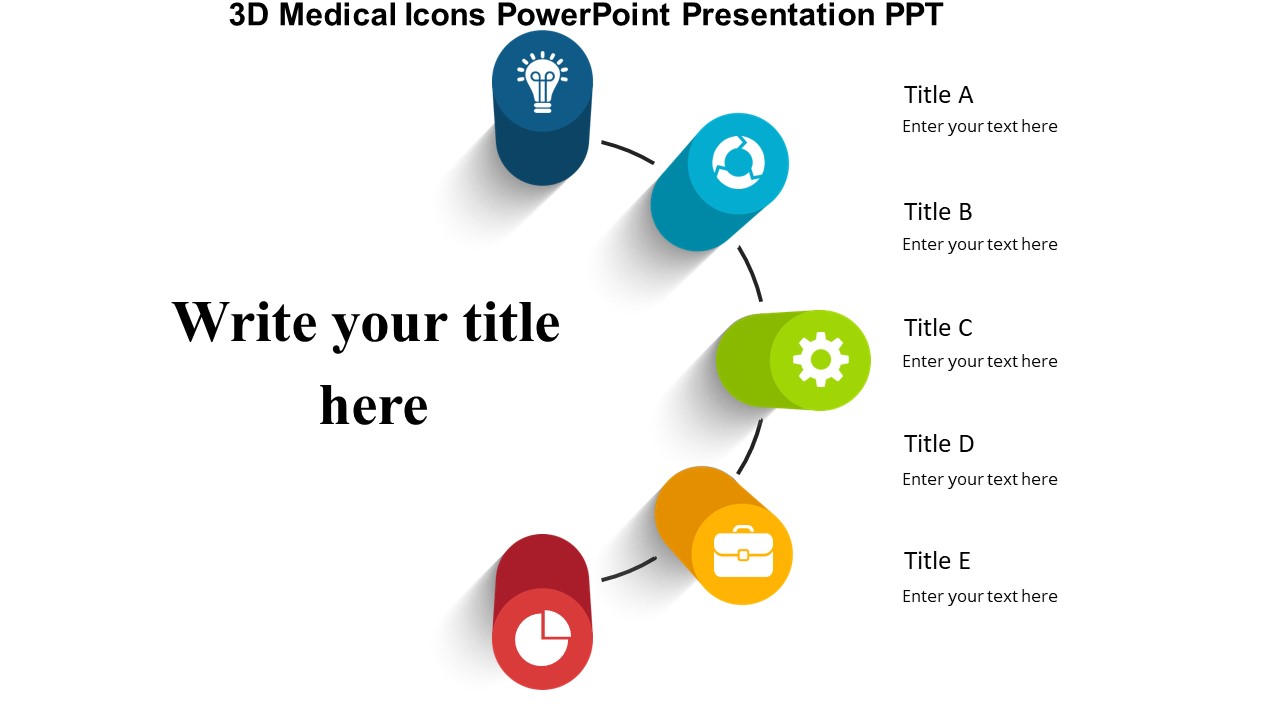 3D Medical Icons PowerPoint Presentation PPT

Write your title here

Title A
Enter your text here

Title B
Enter your text here

Title C
Enter your text here

Title D
Enter your text here

Title E
Enter your text here